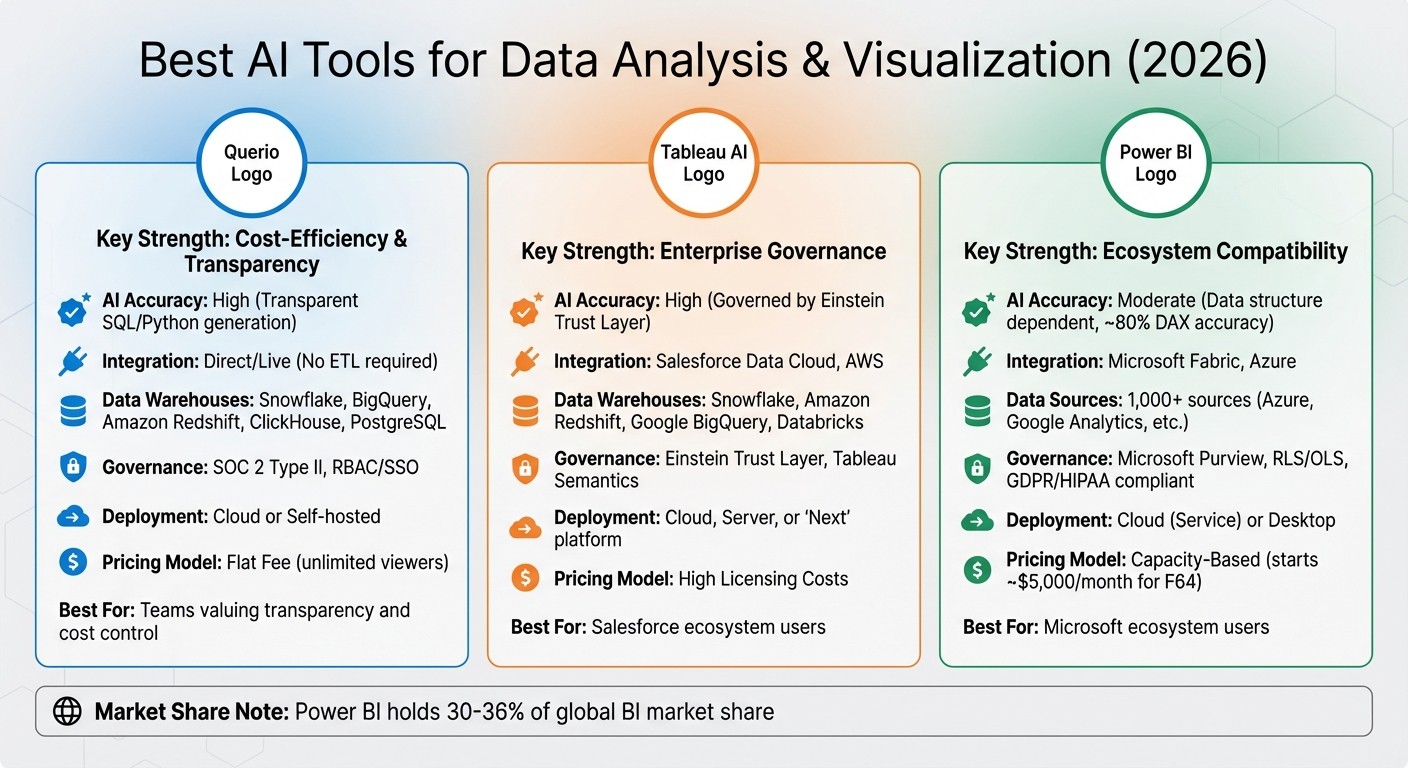 Best AI Tools for Data Analysis & Visualization (2026)

Querio Logo

Key Strength: Cost-Efficiency & Transparency

AI Accuracy: High (Transparent SQL/Python generation)

Integration: Direct/Live (No ETL required)

Data Warehouses: Snowflake, BigQuery, Amazon Redshift, ClickHouse, PostgreSQL

Governance: SOC 2 Type II, RBAC/SSO

Deployment: Cloud or Self-hosted

Pricing Model: Flat Fee (unlimited viewers)

Best For: Teams valuing transparency and cost control

Tableau AI Logo

Key Strength: Enterprise Governance

AI Accuracy: High (Governed by Einstein Trust Layer)

Integration: Salesforce Data Cloud, AWS

Data Warehouses: Snowflake, Amazon Redshift, Google BigQuery, Databricks

Governance: Einstein Trust Layer, Tableau Semantics

Deployment: Cloud, Server, or 'Next' platform

Pricing Model: High Licensing Costs

Best For: Salesforce ecosystem users

Power BI Logo

Key Strength: Ecosystem Compatibility

AI Accuracy: Moderate (Data structure dependent, ~80% DAX accuracy)

Integration: Microsoft Fabric, Azure

Data Sources: 1,000+ sources (Azure, Google Analytics, etc.)

Governance: Microsoft Purview, RLS/OLS, GDPR/HIPAA compliant

Deployment: Cloud (Service) or Desktop

Pricing Model: Capacity-Based (starts ~$5,000/month for F64)

Best For: Microsoft ecosystem users

Market Share Note: Power BI holds 30-36% of global BI market share